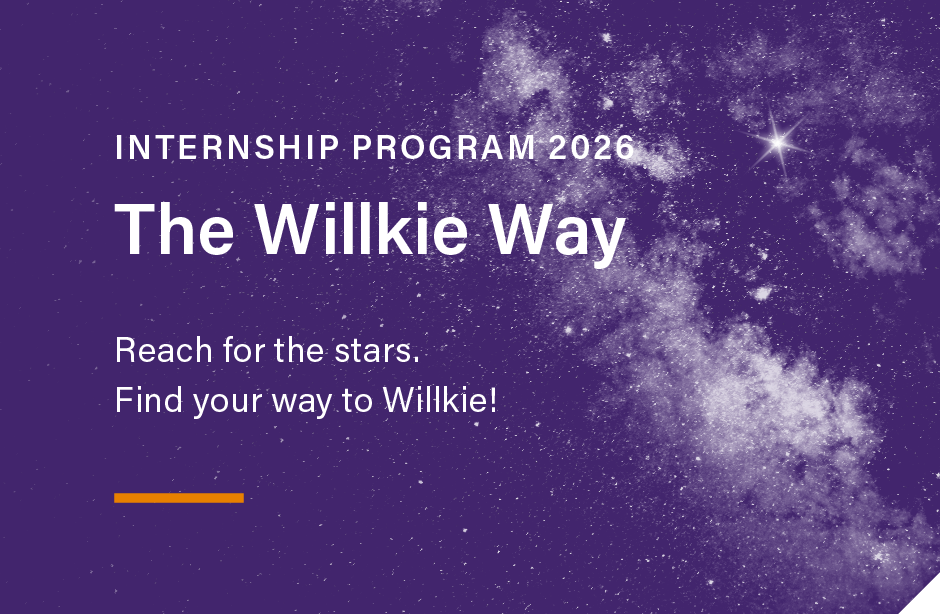 INTERNSHIP PROGRAM 2026

The Willkie Way

Reach for the stars.
Find your way to Willkie!